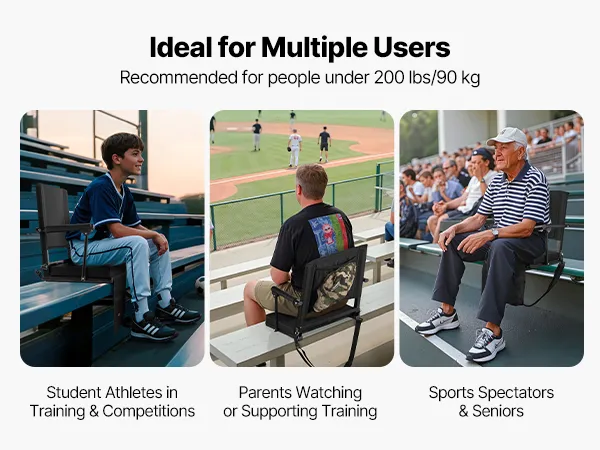 Ideal for Multiple Users

Recommended for people under 200 lbs/90 kg

Student Athletes in Training & Competitions

Parents Watching or Supporting Training

Sports Spectators & Seniors